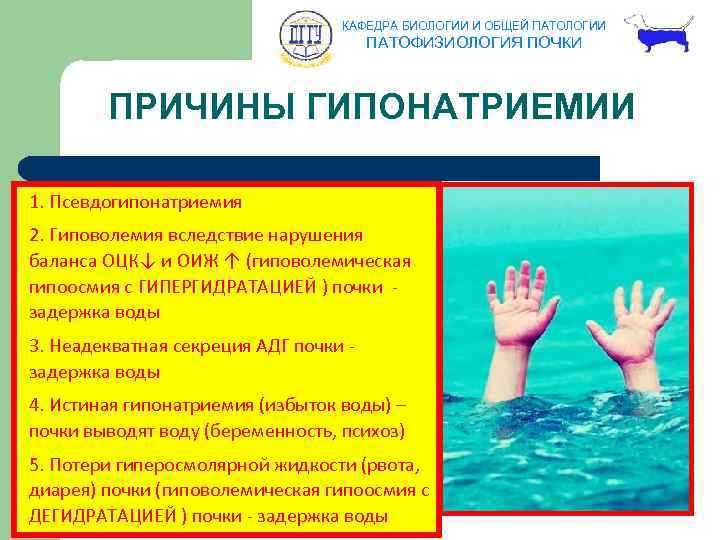 ДГТУ

КАФЕДРА БИОЛОГИИ И ОБЩЕЙ ПАТОЛОГИИ
ПАТОФИЗИОЛОГИЯ ПОЧКИ

ПРИЧИНЫ ГИПОНАТРИЕМИИ

1. Псевдогипонатриемия

2. Гиповолемия вследствие нарушения баланса ОЦК↓ и ОИЖ ↑ (гиповолемическая гипоосмия с ГИПЕРГИДРАТАЦИЕЙ ) почки - задержка воды

3. Неадекватная секреция АДГ почки - задержка воды

4. Истиная гипонатриемия (избыток воды) – почки выводят воду (беременность, психоз)

5. Потери гиперосмолярной жидкости (рвота, диарея) почки (гиповолемическая гипоосмия с ДЕГИДРАТАЦИЕЙ ) почки - задержка воды